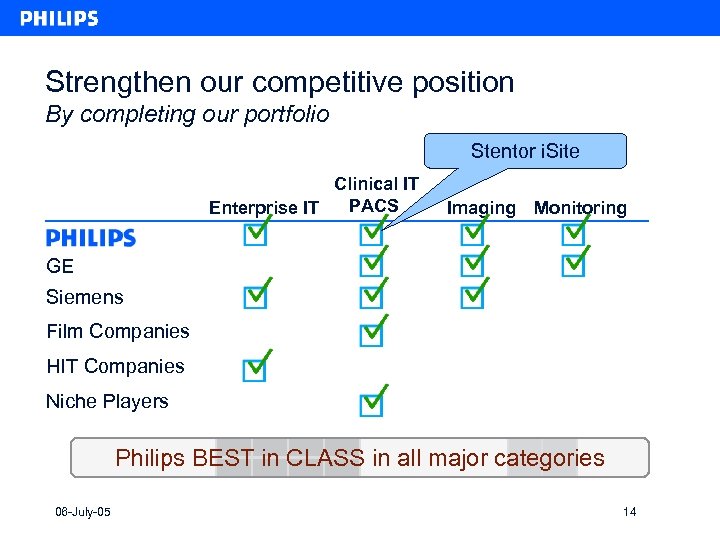 PHILIPS

Strengthen our competitive position
By completing our portfolio

Stentor iSite

| | Enterprise IT | Clinical IT PACS | Imaging | Monitoring |
|---|---|---|---|---|
| PHILIPS | ✓ | ✓ | ✓ | ✓ |
| GE | | ✓ | ✓ | ✓ |
| Siemens | ✓ | ✓ | ✓ | |
| Film Companies | | ✓ | | |
| HIT Companies | ✓ | | | |
| Niche Players | | ✓ | | |

Philips BEST in CLASS in all major categories

06-July-05

14